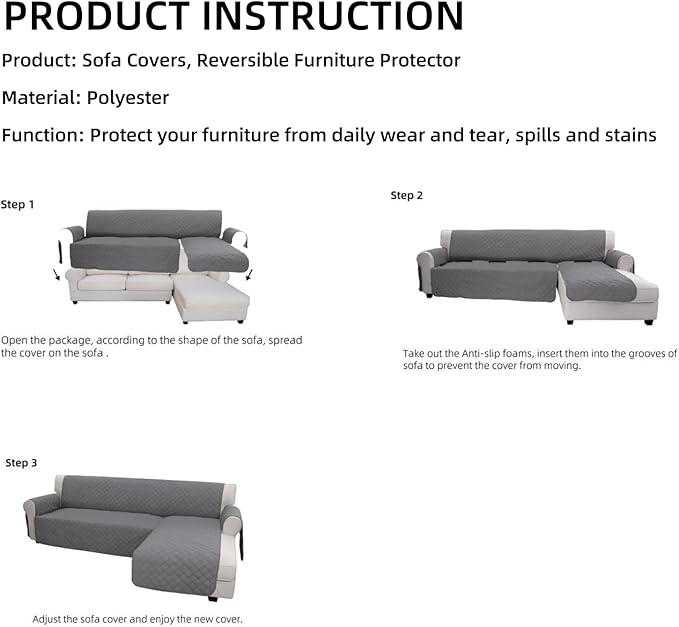 PRODUCT INSTRUCTION

Product: Sofa Covers, Reversible Furniture Protector

Material: Polyester

Function: Protect your furniture from daily wear and tear, spills and stains

Step 1

Open the package, according to the shape of the sofa, spread the cover on the sofa .

Step 2

Take out the Anti-slip foams, insert them into the grooves of sofa to prevent the cover from moving.

Step 3

Adjust the sofa cover and enjoy the new cover.